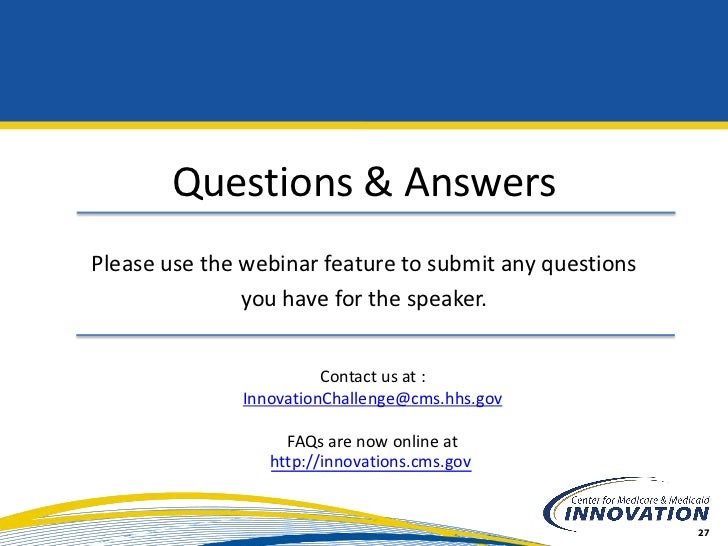 Questions & Answers

Please use the webinar feature to submit any questions you have for the speaker.

Contact us at :
InnovationChallenge@cms.hhs.gov

FAQs are now online at
http://innovations.cms.gov

Center for Medicare & Medicaid
INNOVATION

27